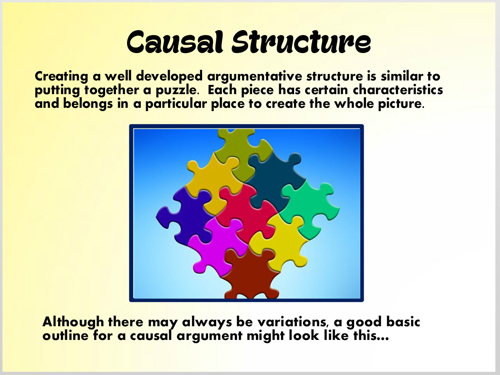 Causal Structure

Creating a well developed argumentative structure is similar to putting together a puzzle.  Each piece has certain characteristics and belongs in a particular place to create the whole picture.

Although there may always be variations, a good basic outline for a causal argument might look like this...